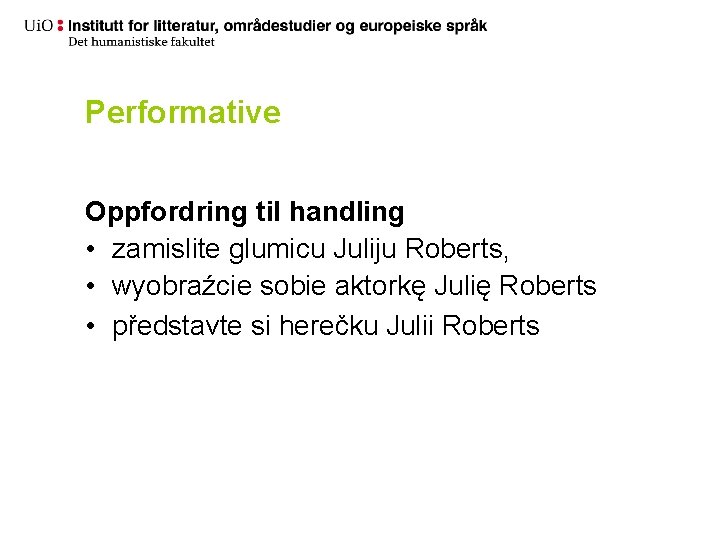 UiO : Institutt for litteratur, områdestudier og europeiske språk
Det humanistiske fakultet

Performative

Oppfordring til handling
• zamislite glumicu Juliju Roberts,
• wyobraźcie sobie aktorkę Julię Roberts
• představte si herečku Julii Roberts